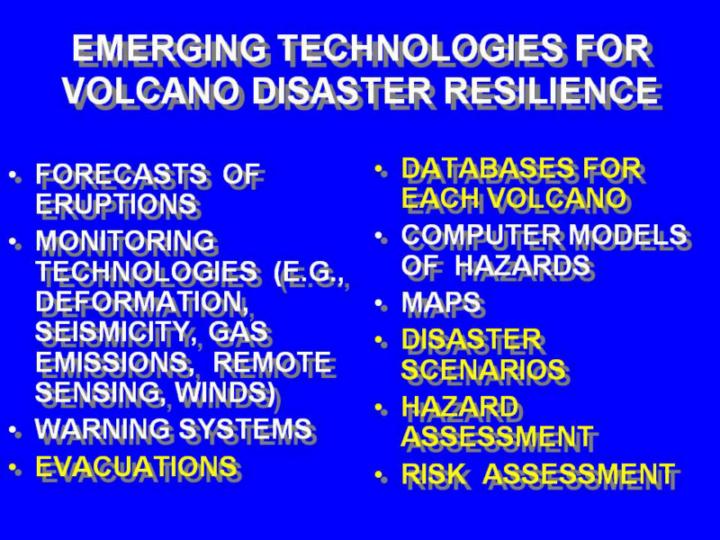 EMERGING TECHNOLOGIES FOR VOLCANO DISASTER RESILIENCE

• FORECASTS OF ERUPTIONS
• MONITORING TECHNOLOGIES (E.G., DEFORMATION, SEISMICITY, GAS EMISSIONS, REMOTE SENSING, WINDS)
• WARNING SYSTEMS
• EVACUATIONS

• DATABASES FOR EACH VOLCANO
• COMPUTER MODELS OF HAZARDS
• MAPS
• DISASTER SCENARIOS
• HAZARD ASSESSMENT
• RISK ASSESSMENT